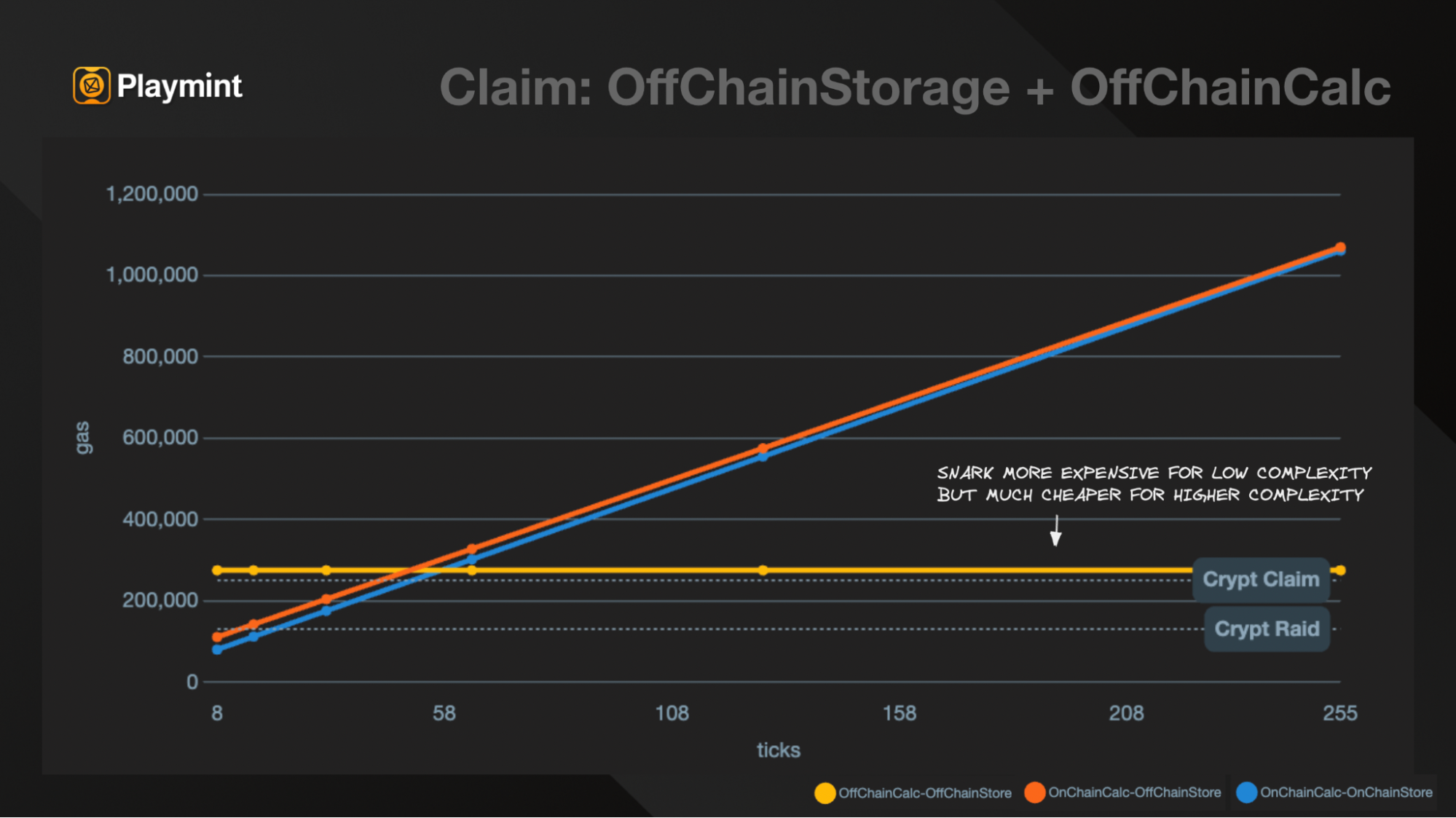 Playmint

Claim: OffChainStorage + OffChainCalc

1,200,000
1,000,000
800,000
600,000
400,000
200,000
0

gas

SNARK MORE EXPENSIVE FOR LOW COMPLEXITY BUT MUCH CHEAPER FOR HIGHER COMPLEXITY

Crypt Claim

Crypt Raid

8
58
108
158
208
255

ticks

OffChainCalc-OffChainStore
OnChainCalc-OffChainStore
OnChainCalc-OnChainStore